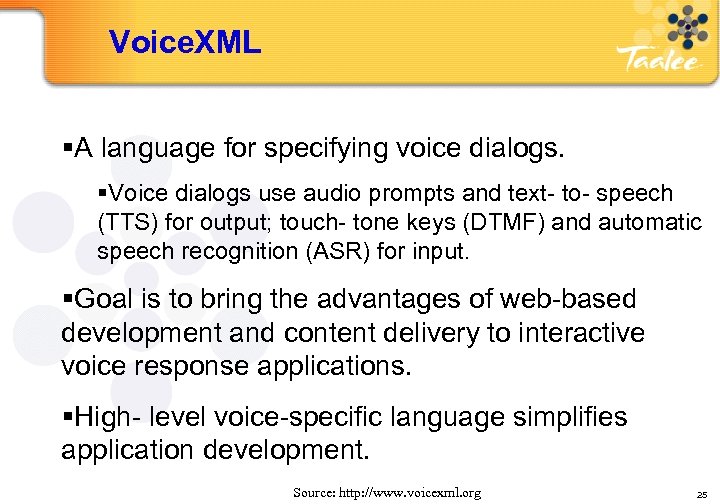 VoiceXML

Taalee

▪A language for specifying voice dialogs.

▪Voice dialogs use audio prompts and text- to- speech (TTS) for output; touch- tone keys (DTMF) and automatic speech recognition (ASR) for input.

▪Goal is to bring the advantages of web-based development and content delivery to interactive voice response applications.

▪High- level voice-specific language simplifies application development.

Source: http://www.voicexml.org

25